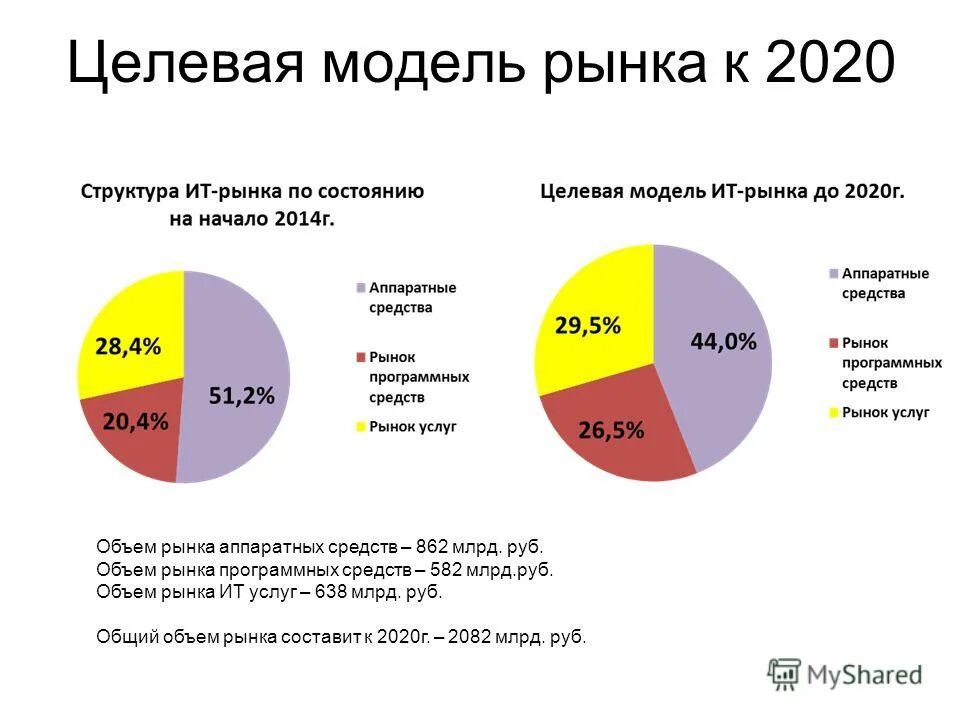 Целевая модель рынка к 2020

Структура ИТ-рынка по состоянию на начало 2014г.

28,4%
20,4%
51,2%

Аппаратные средства
Рынок программных средств
Рынок услуг

Целевая модель ИТ-рынка до 2020г.

29,5%
44,0%
26,5%

Аппаратные средства
Рынок программных средств
Рынок услуг

Объем рынка аппаратных средств – 862 млрд. руб.
Объем рынка программных средств – 582 млрд.руб.
Объем рынка ИТ услуг – 638 млрд. руб.

Общий объем рынка составит к 2020г. – 2082 млрд. руб.

MyShared